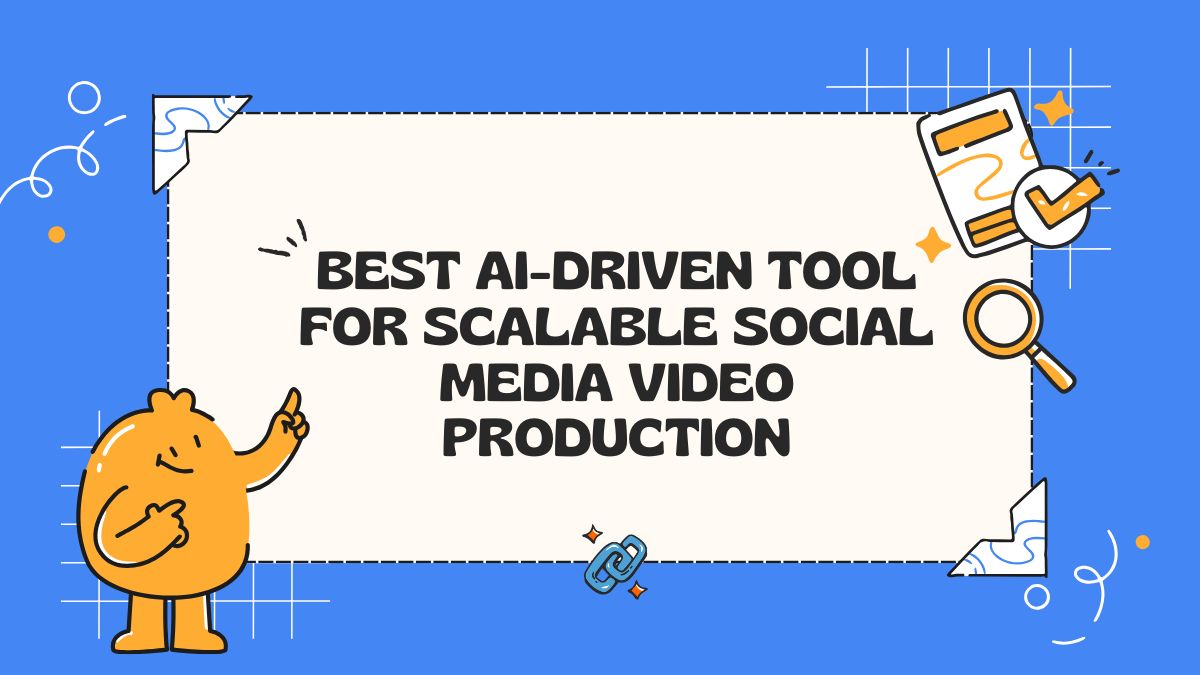 BEST AI-DRIVEN TOOL FOR SCALABLE SOCIAL MEDIA VIDEO PRODUCTION